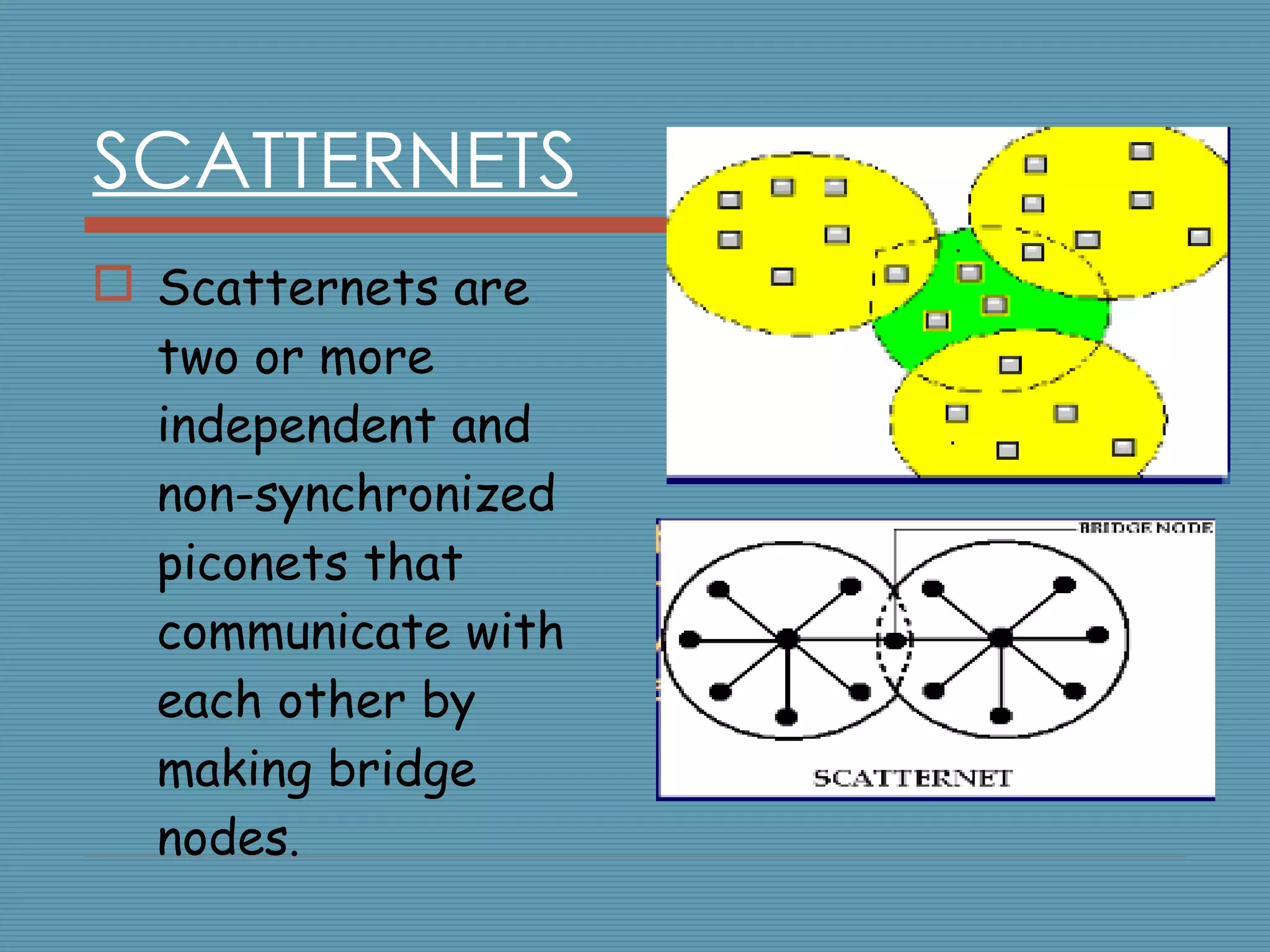 SCATTERNETS

Scatternets are two or more independent and non-synchronized piconets that communicate with each other by making bridge nodes.

BRIDGE NODE

SCATTERNET